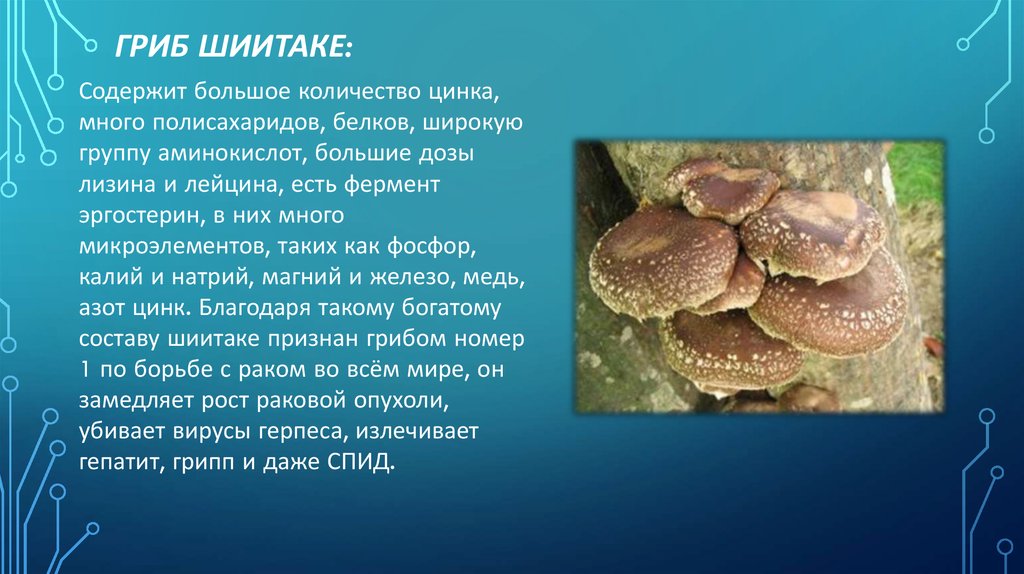 ГРИБ ШИИТАКЕ:

Содержит большое количество цинка, много полисахаридов, белков, широкую группу аминокислот, большие дозы лизина и лейцина, есть фермент эргостерин, в них много микроэлементов, таких как фосфор, калий и натрий, магний и железо, медь, азот цинк. Благодаря такому богатому составу шиитаке признан грибом номер 1 по борьбе с раком во всём мире, он замедляет рост раковой опухоли, убивает вирусы герпеса, излечивает гепатит, грипп и даже СПИД.